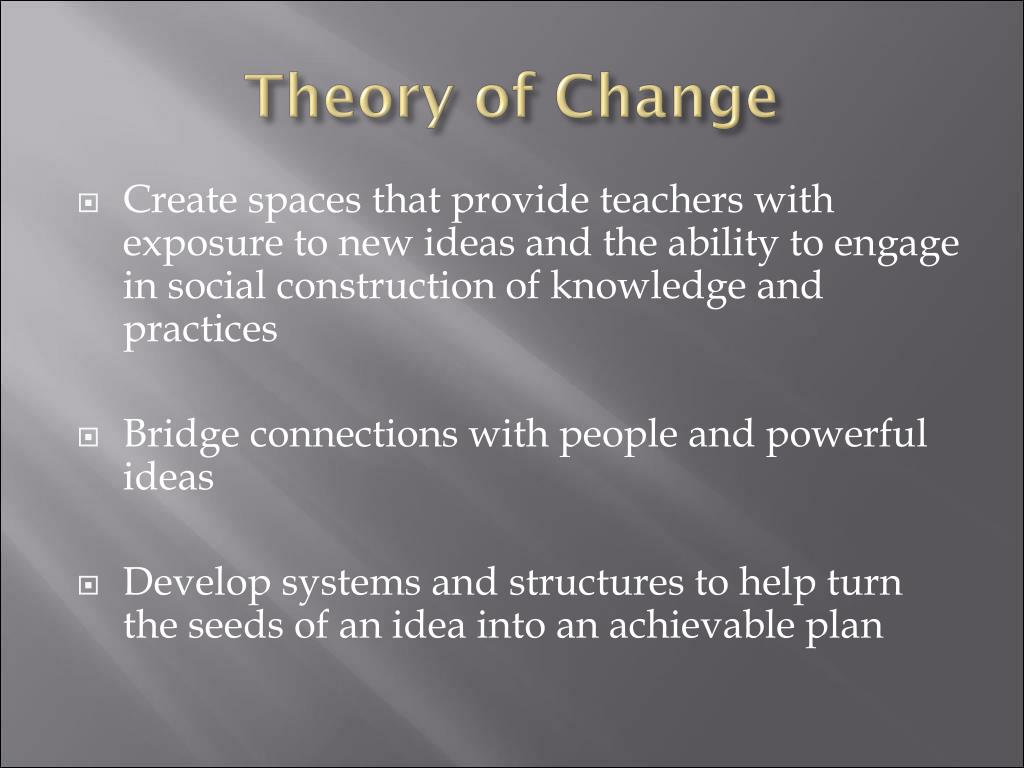 Theory of Change

Create spaces that provide teachers with exposure to new ideas and the ability to engage in social construction of knowledge and practices

Bridge connections with people and powerful ideas

Develop systems and structures to help turn the seeds of an idea into an achievable plan